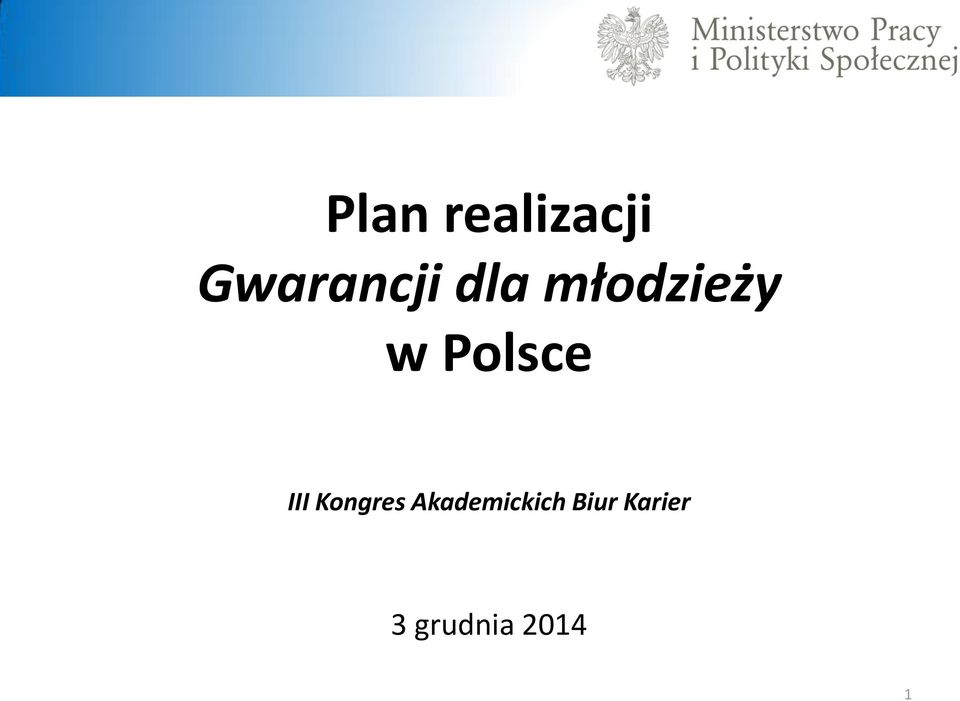 Ministerstwo Pracy
i Polityki Społecznej

Plan realizacji
Gwarancji dla młodzieży
w Polsce

III Kongres Akademickich Biur Karier

3 grudnia 2014

1